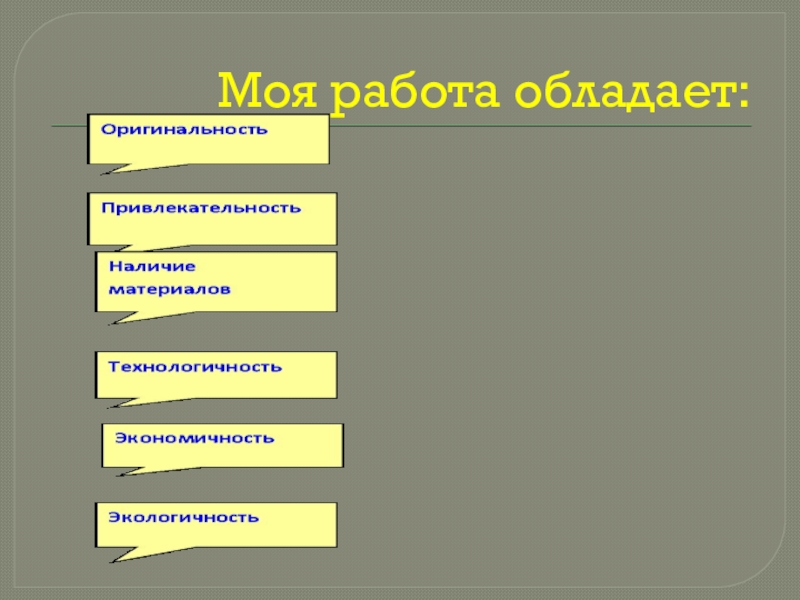 Моя работа обладает:

Оригинальность

Привлекательность

Наличие материалов

Технологичность

Экономичность

Экологичность